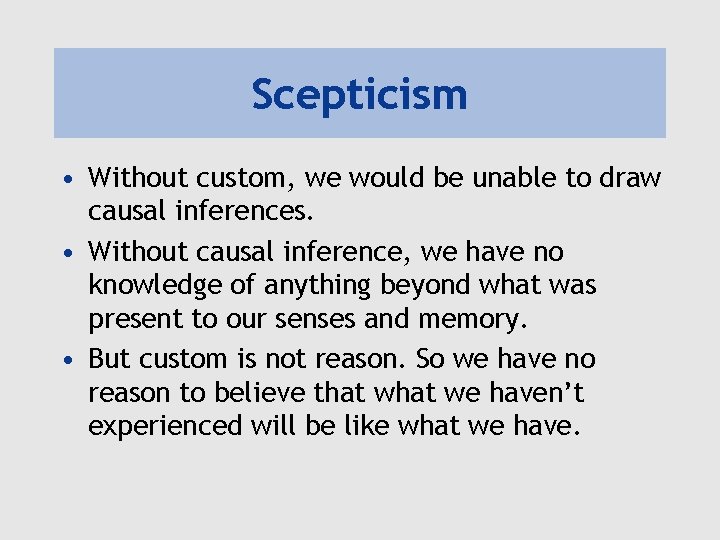 Scepticism

• Without custom, we would be unable to draw causal inferences.
• Without causal inference, we have no knowledge of anything beyond what was present to our senses and memory.
• But custom is not reason. So we have no reason to believe that what we haven't experienced will be like what we have.